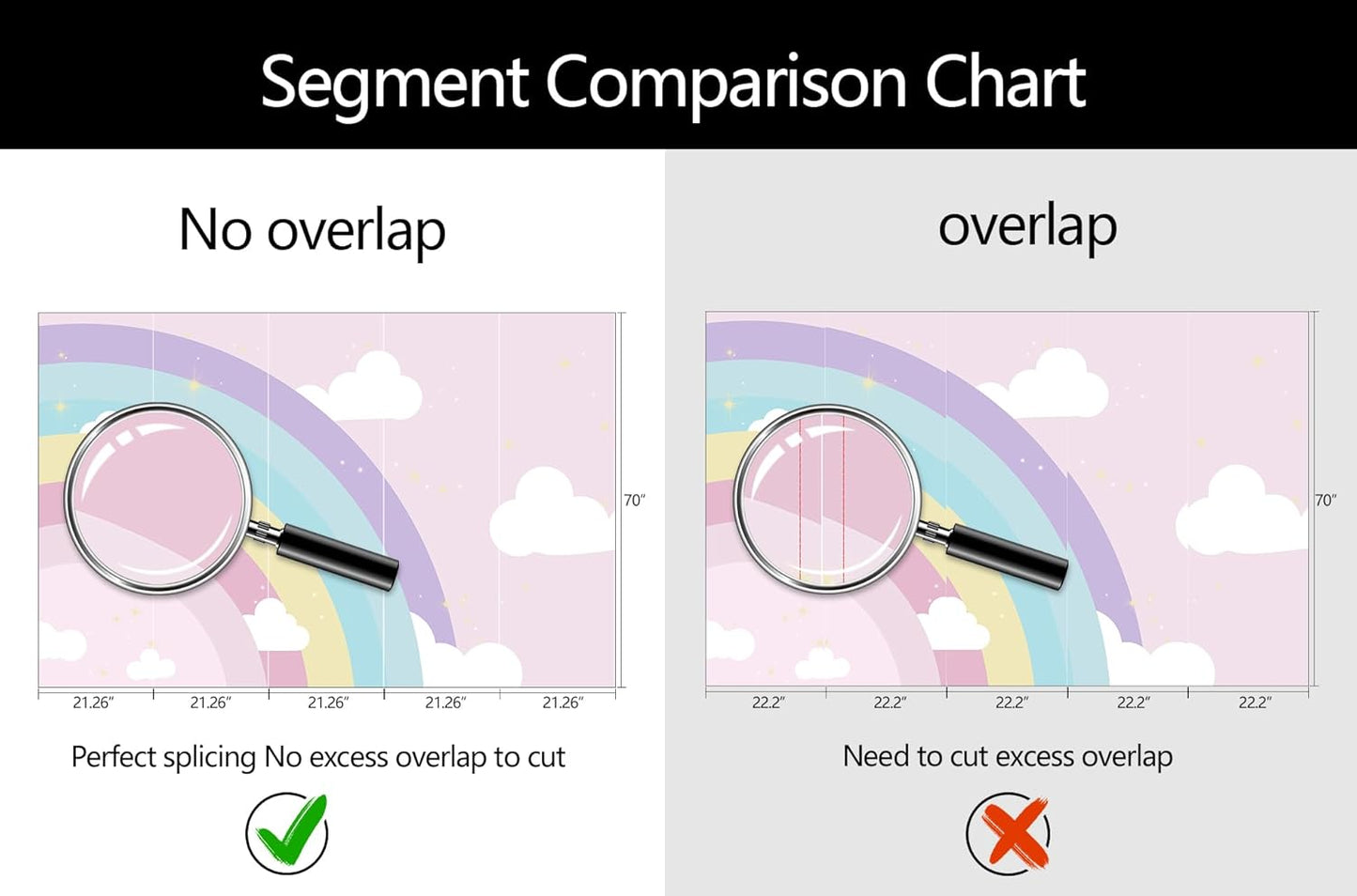 Segment Comparison Chart

No overlap

70″

21.26″ 21.26″ 21.26″ 21.26″ 21.26″

Perfect splicing No excess overlap to cut

overlap

70″

22.2″ 22.2″ 22.2″ 22.2″ 22.2″

Need to cut excess overlap